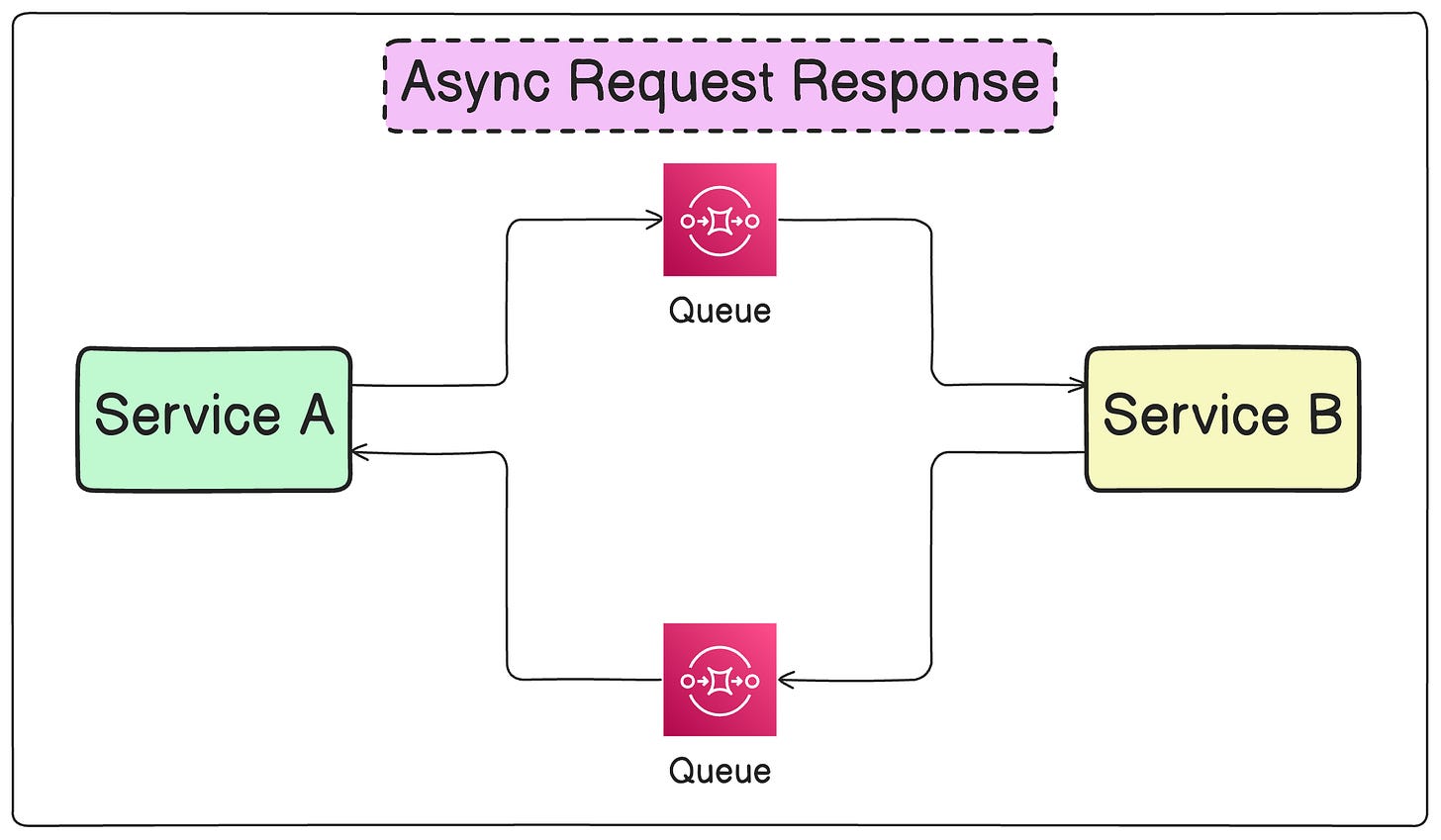 Async Request Response

Queue

Service A

Service B

Queue